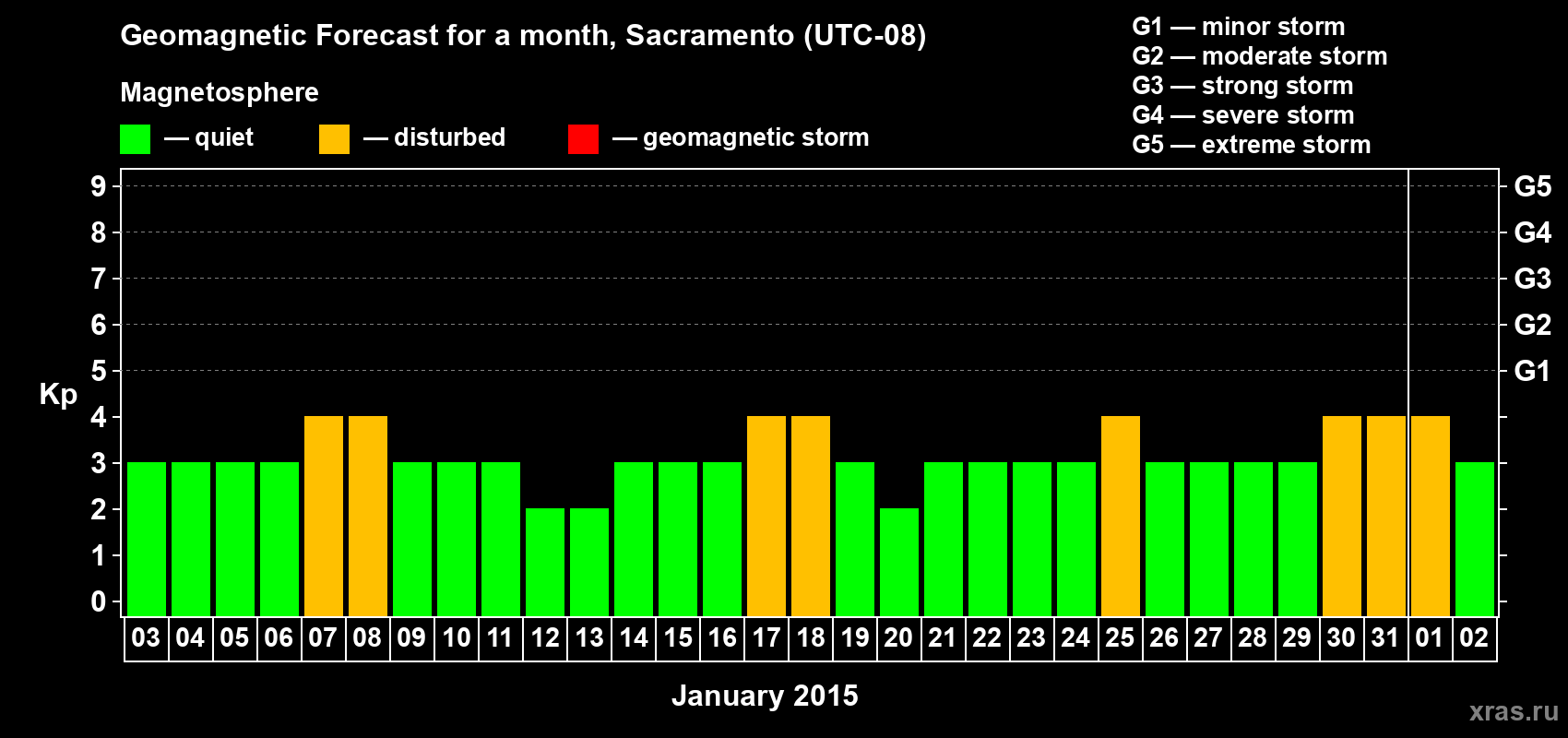 Geomagnetic Forecast for a month, Sacramento (UTC-08)

Magnetosphere

— quiet — disturbed — geomagnetic storm

G1 — minor storm
G2 — moderate storm
G3 — strong storm
G4 — severe storm
G5 — extreme storm

Kp

9 8 7 6 5 4 3 2 1 0

G5 G4 G3 G2 G1

03 04 05 06 07 08 09 10 11 12 13 14 15 16 17 18 19 20 21 22 23 24 25 26 27 28 29 30 31 01 02

January 2015

xras.ru